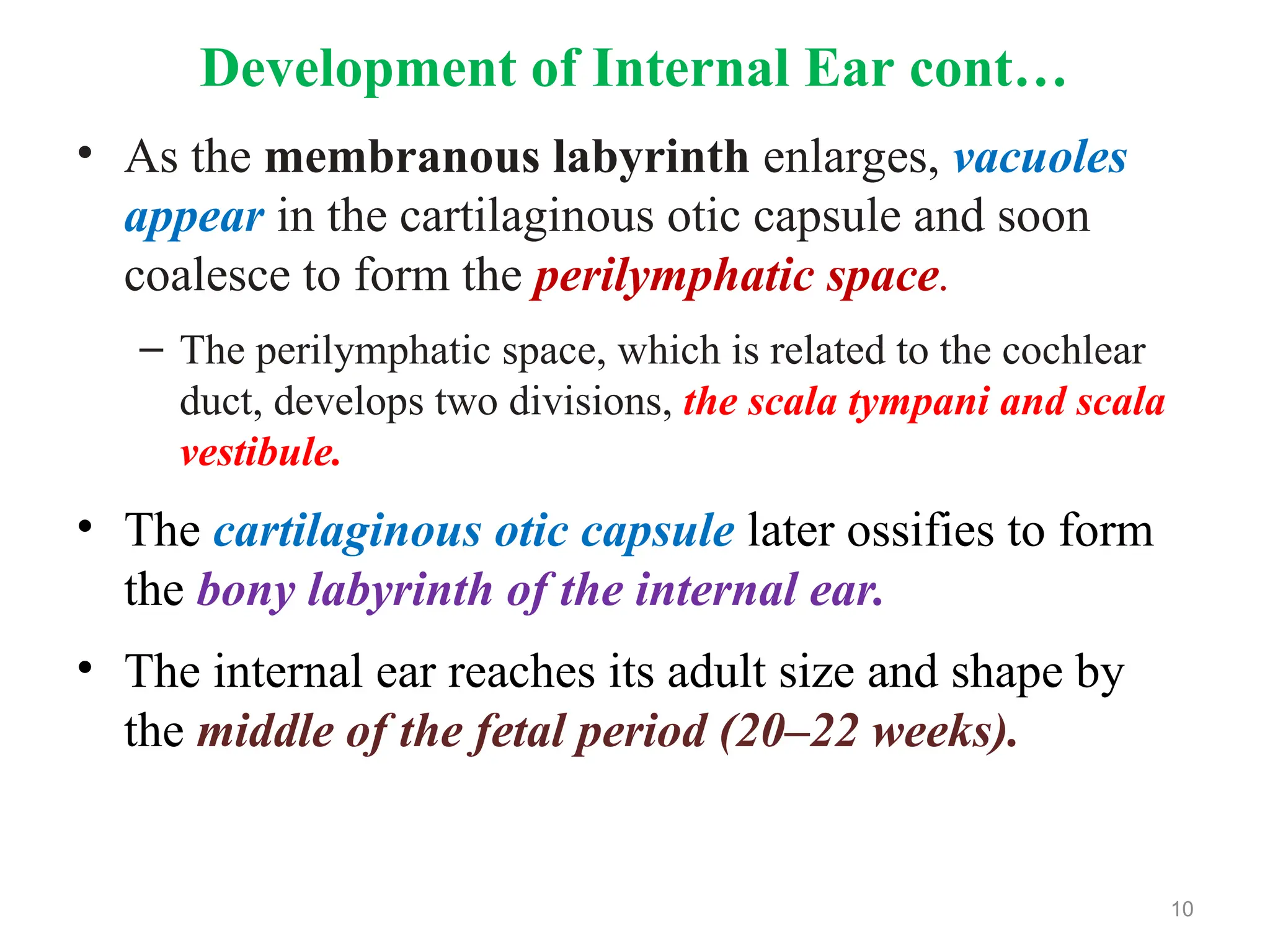 Development of Internal Ear cont…

• As the membranous labyrinth enlarges, vacuoles appear in the cartilaginous otic capsule and soon coalesce to form the perilymphatic space.

– The perilymphatic space, which is related to the cochlear duct, develops two divisions, the scala tympani and scala vestibule.

• The cartilaginous otic capsule later ossifies to form the bony labyrinth of the internal ear.

• The internal ear reaches its adult size and shape by the middle of the fetal period (20–22 weeks).

10